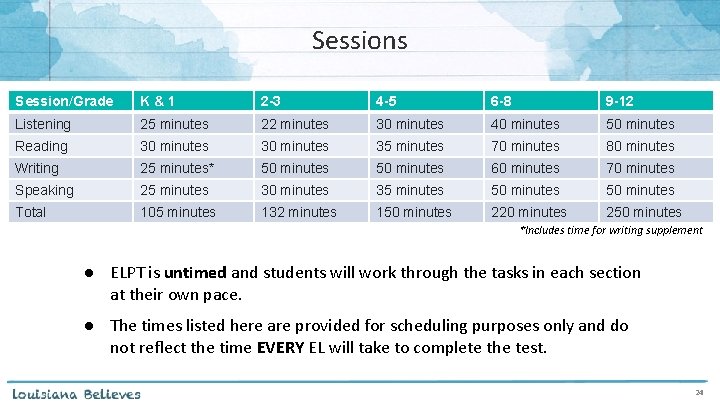 Sessions

| Session/Grade | K & 1 | 2-3 | 4-5 | 6-8 | 9-12 |
|---|---|---|---|---|---|
| Listening | 25 minutes | 22 minutes | 30 minutes | 40 minutes | 50 minutes |
| Reading | 30 minutes | 30 minutes | 35 minutes | 70 minutes | 80 minutes |
| Writing | 25 minutes* | 50 minutes | 50 minutes | 60 minutes | 70 minutes |
| Speaking | 25 minutes | 30 minutes | 35 minutes | 50 minutes | 50 minutes |
| Total | 105 minutes | 132 minutes | 150 minutes | 220 minutes | 250 minutes |

*Includes time for writing supplement

● ELPT is untimed and students will work through the tasks in each section at their own pace.

● The times listed here are provided for scheduling purposes only and do not reflect the time EVERY EL will take to complete the test.

Louisiana Believes

24